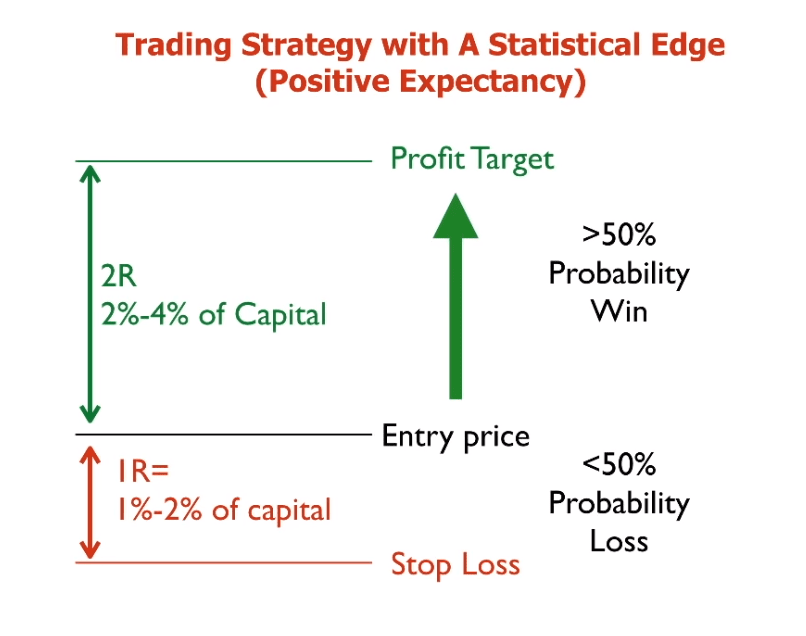 Trading Strategy with A Statistical Edge
(Positive Expectancy)

Profit Target

2R
2%-4% of Capital

>50%
Probability
Win

Entry price

1R=
1%-2% of capital

<50%
Probability
Loss

Stop Loss